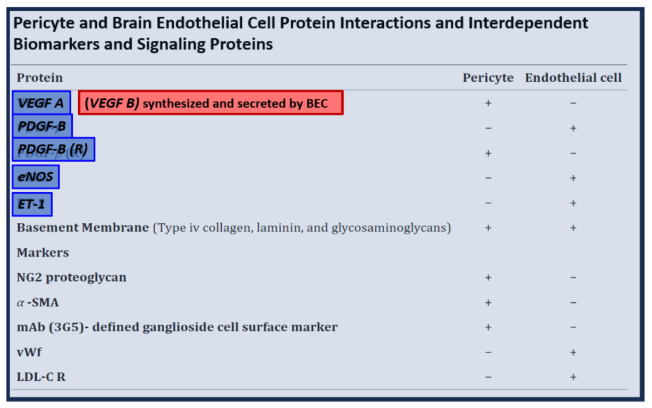 Pericyte and Brain Endothelial Cell Protein Interactions and Interdependent Biomarkers and Signaling Proteins

| Protein | Pericyte | Endothelial cell |
|---|---|---|
| VEGF A (VEGF B) synthesized and secreted by BEC | + | − |
| PDGF-B | − | + |
| PDGF-B (R) | + | − |
| eNOS | − | + |
| ET-1 | − | + |
| Basement Membrane (Type iv collagen, laminin, and glycosaminoglycans) | + | + |
| Markers | | |
| NG2 proteoglycan | + | − |
| $\alpha$-SMA | + | − |
| mAb (3G5)- defined ganglioside cell surface marker | + | − |
| vWf | − | + |
| LDL-C R | − | + |